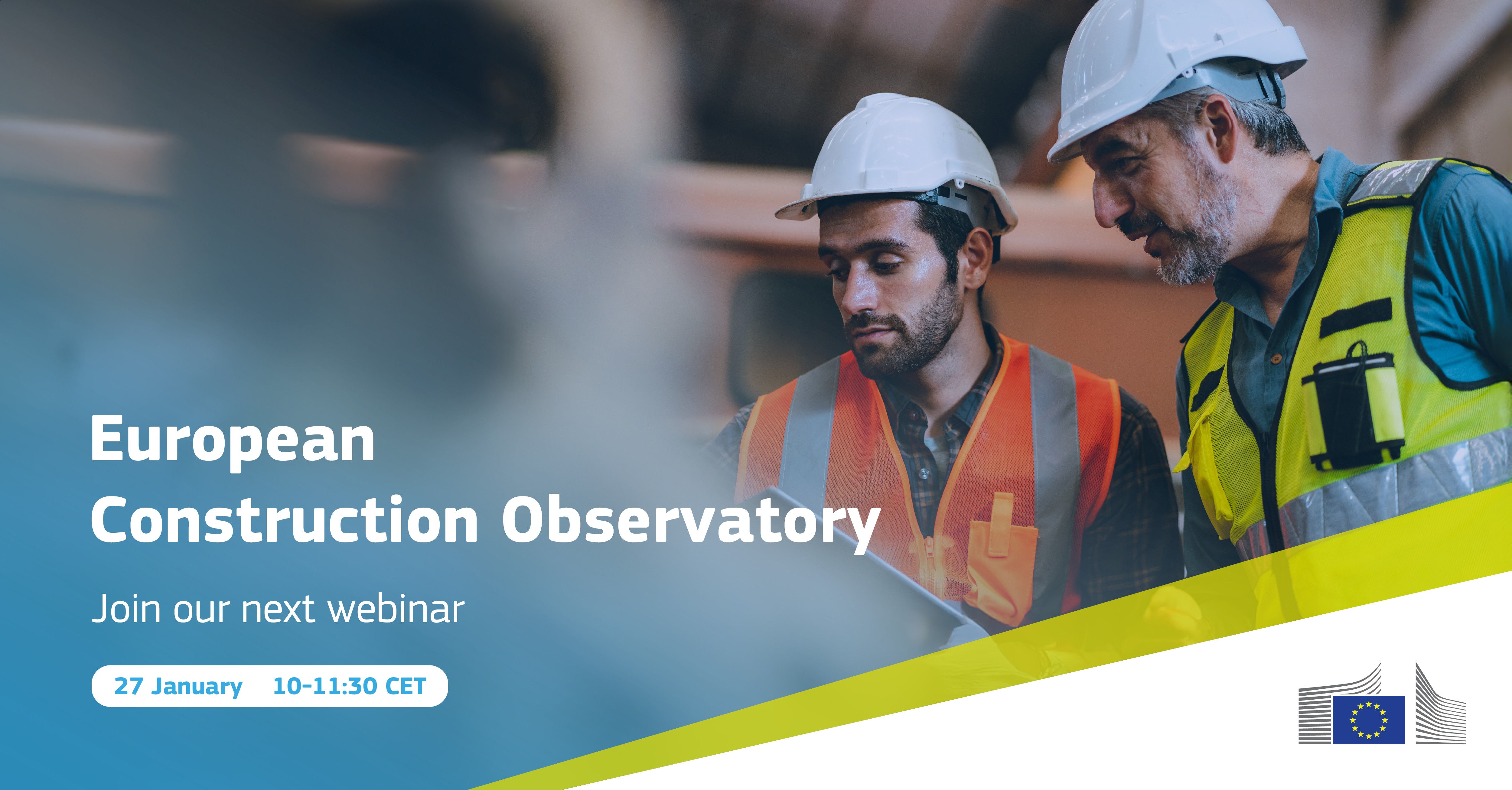 European Construction Observatory

Join our next webinar

27 January 10-11:30 CET